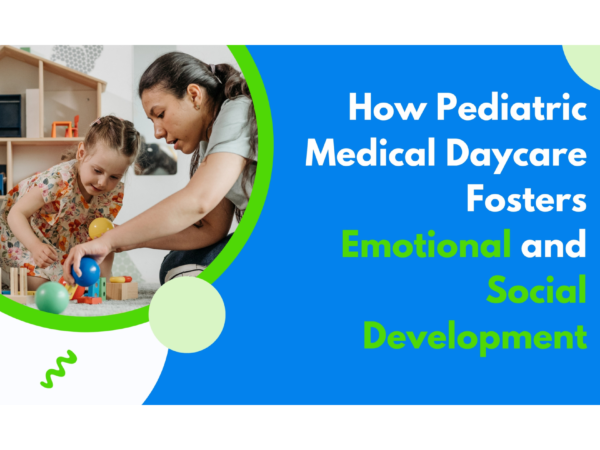 How Pediatric Medical Daycare Fosters Emotional and Social Development